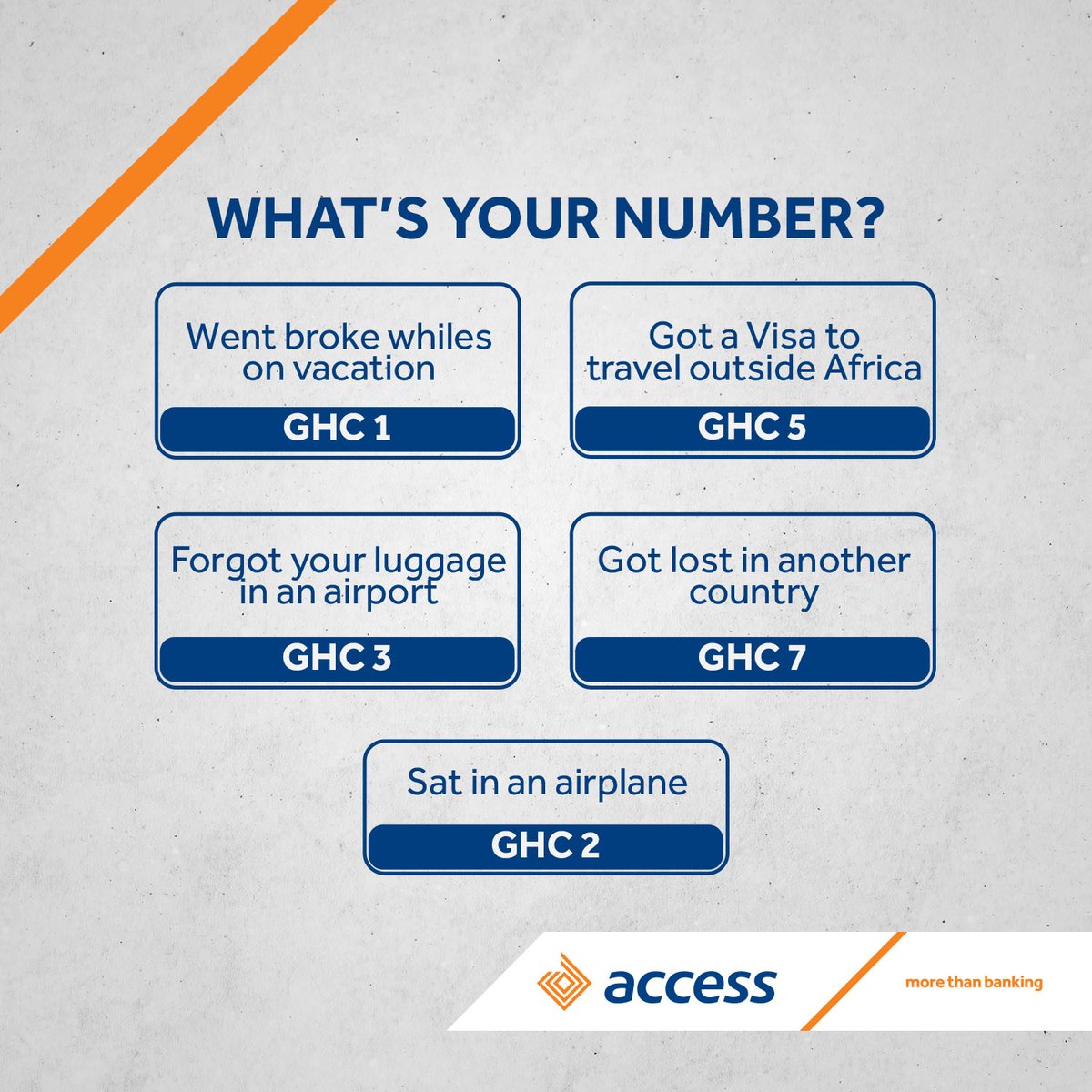 WHAT'S YOUR NUMBER?

Went broke whiles on vacation

GHC 1

Got a Visa to travel outside Africa

GHC 5

Forgot your luggage in an airport

GHC 3

Got lost in another country

GHC 7

Sat in an airplane

GHC 2

access

more than banking